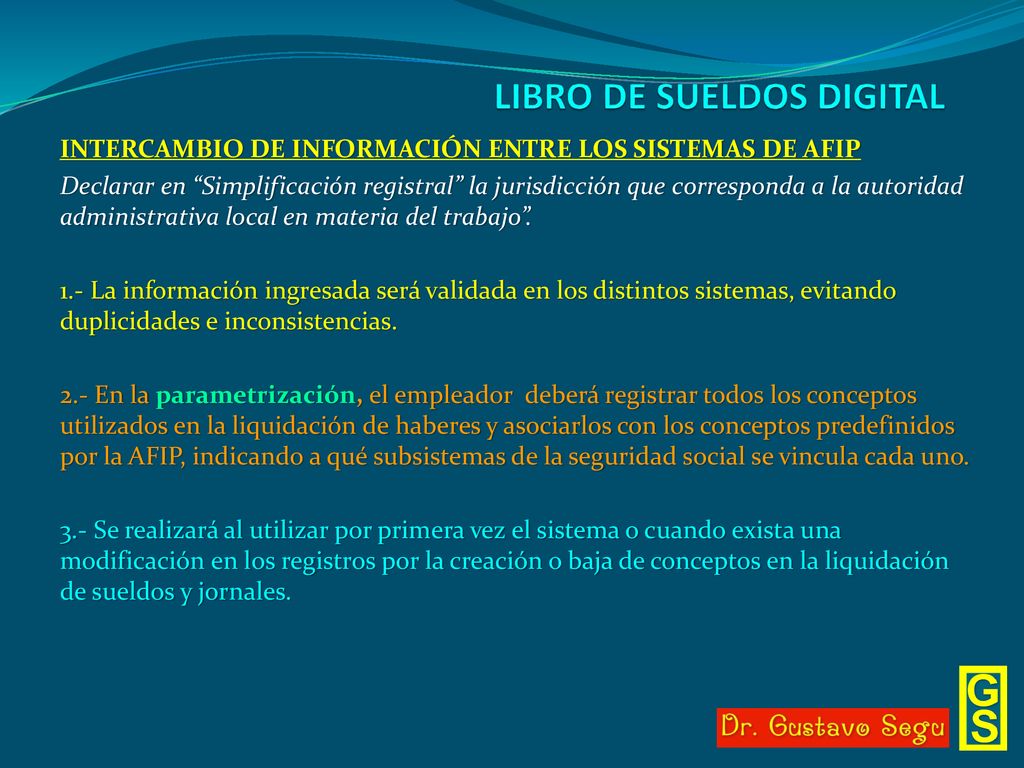 LIBRO DE SUELDOS DIGITAL

INTERCAMBIO DE INFORMACIÓN ENTRE LOS SISTEMAS DE AFIP

Declarar en “Simplificación registral” la jurisdicción que corresponda a la autoridad administrativa local en materia del trabajo”.

1.- La información ingresada será validada en los distintos sistemas, evitando duplicidades e inconsistencias.

2.- En la parametrización, el empleador deberá registrar todos los conceptos utilizados en la liquidación de haberes y asociarlos con los conceptos predefinidos por la AFIP, indicando a qué subsistemas de la seguridad social se vincula cada uno.

3.- Se realizará al utilizar por primera vez el sistema o cuando exista una modificación en los registros por la creación o baja de conceptos en la liquidación de sueldos y jornales.

Dr. Gustavo Segu

GS